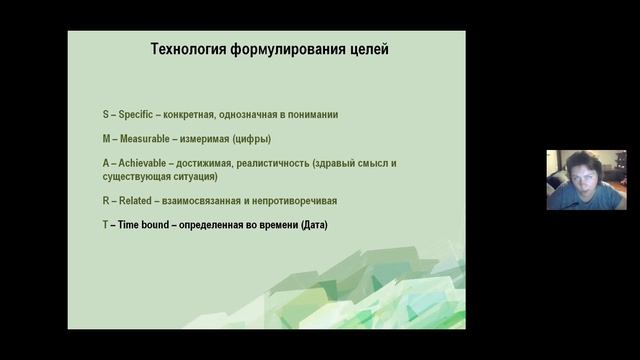 Технология формулирования целей

S – Specific – конкретная, однозначная в понимании

M – Measurable – измеримая (цифры)

A – Achievable – достижимая, реалистичность (здравый смысл и существующая ситуация)

R – Related – взаимосвязанная и непротиворечивая

T – Time bound – определенная во времени (Дата)